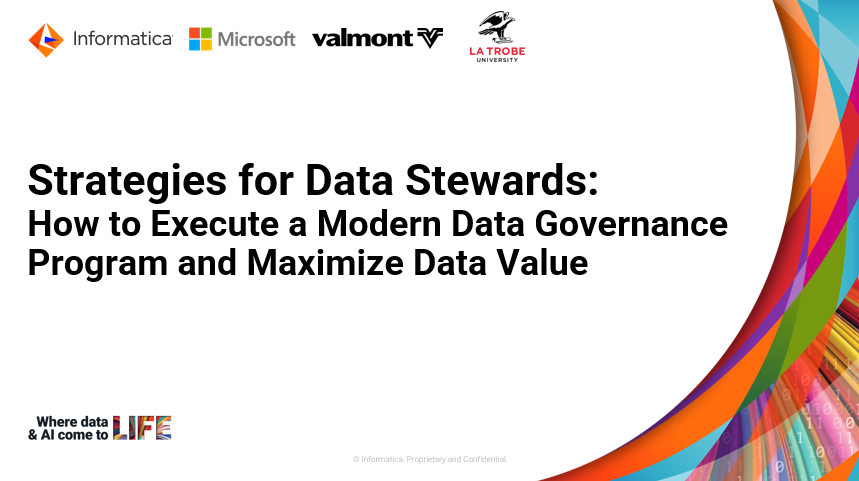 Informatica Microsoft valmont LA TROBE UNIVERSITY

Strategies for Data Stewards:
How to Execute a Modern Data Governance Program and Maximize Data Value

Where data & AI come to LIFE

© Informatica. Proprietary and Confidential.